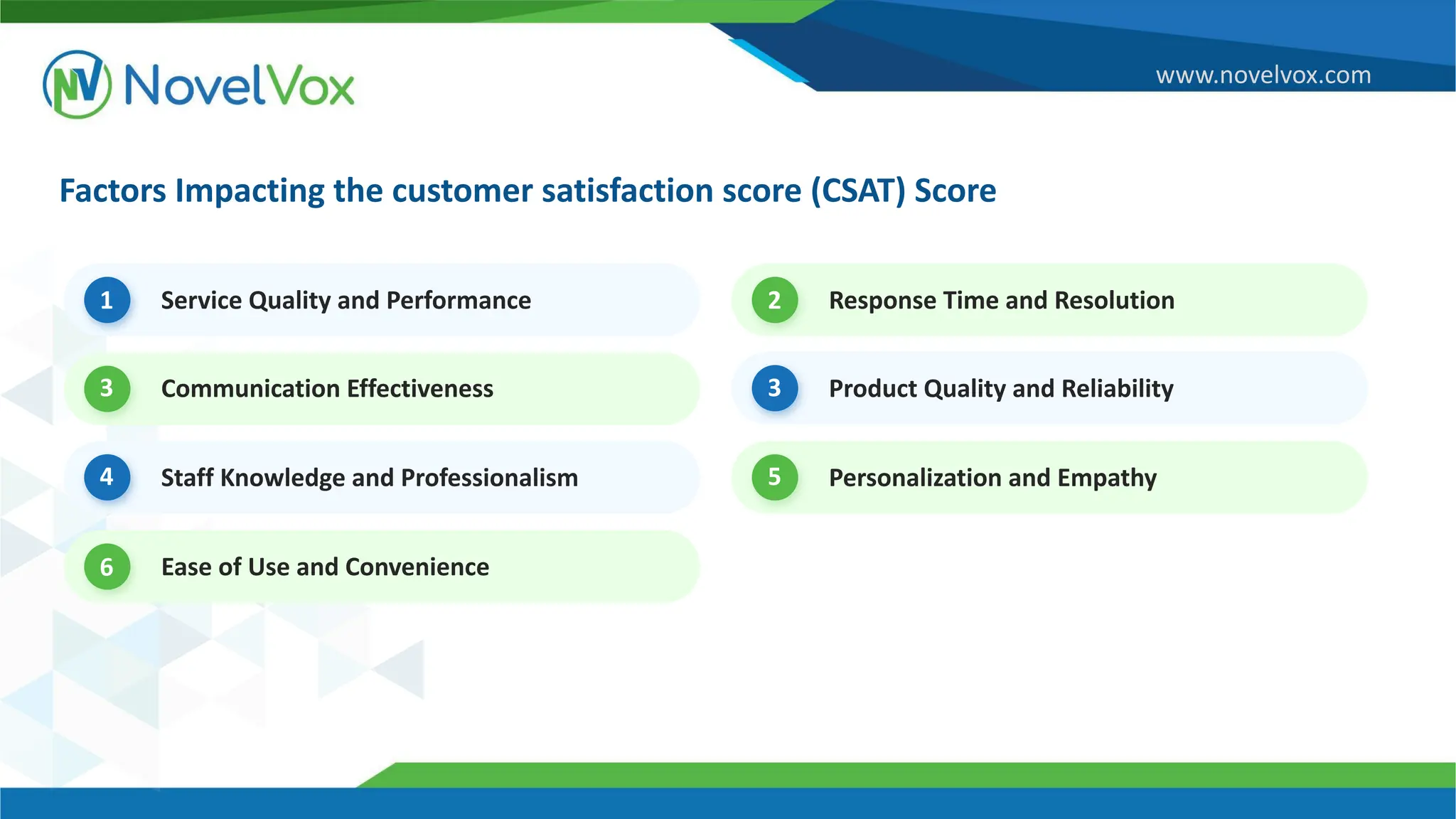 NV NovelVox

www.novelvox.com

Factors Impacting the customer satisfaction score (CSAT) Score

1 Service Quality and Performance

2 Response Time and Resolution

3 Communication Effectiveness

3 Product Quality and Reliability

4 Staff Knowledge and Professionalism

5 Personalization and Empathy

6 Ease of Use and Convenience